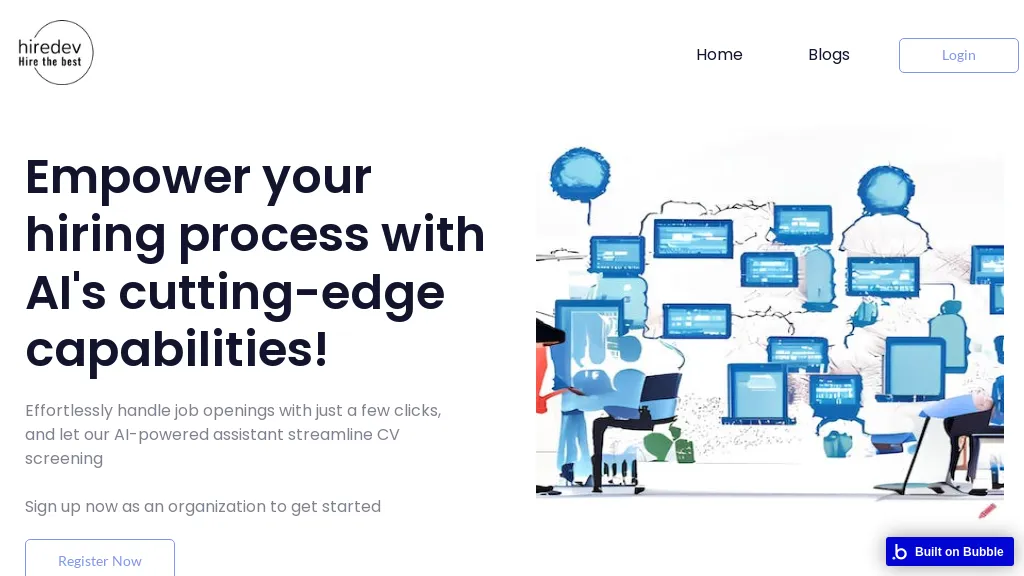 hiredev
Hire the best

Home

Blogs

Login

Empower your hiring process with AI's cutting-edge capabilities!

Effortlessly handle job openings with just a few clicks, and let our AI-powered assistant streamline CV screening

Sign up now as an organization to get started

Register Now

Built on Bubble